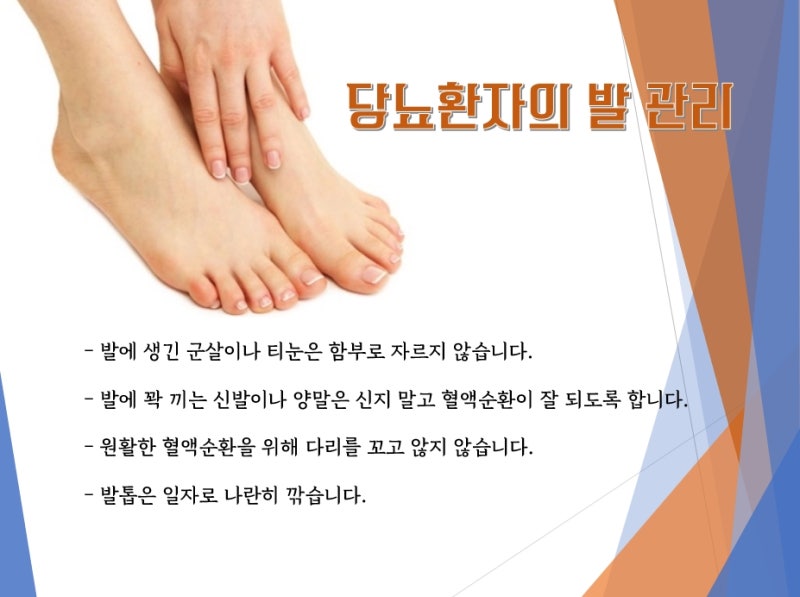 당뇨환자의 발 관리

- 발에 생긴 군살이나 티눈은 함부로 자르지 않습니다.

- 발에 꽉 끼는 신발이나 양말은 신지 말고 혈액순환이 잘 되도록 합니다.

- 원활한 혈액순환을 위해 다리를 꼬고 앉지 않습니다.

- 발톱은 일자로 나란히 깎습니다.